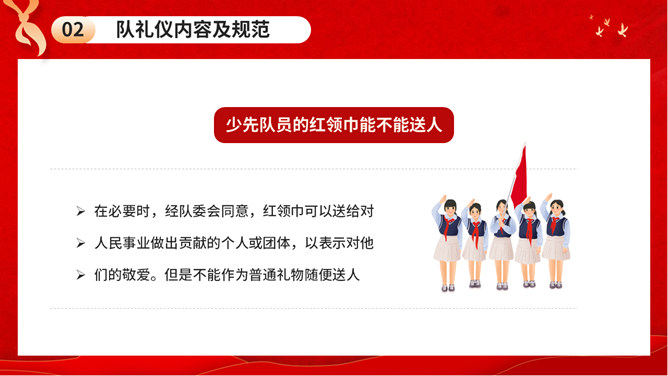 02 队礼仪内容及规范

少先队员的红领巾能不能送人

➢ 在必要时，经队委会同意，红领巾可以送给对

➢ 人民事业做出贡献的个人或团体，以表示对他

➢ 们的敬爱。但是不能作为普通礼物随便送人